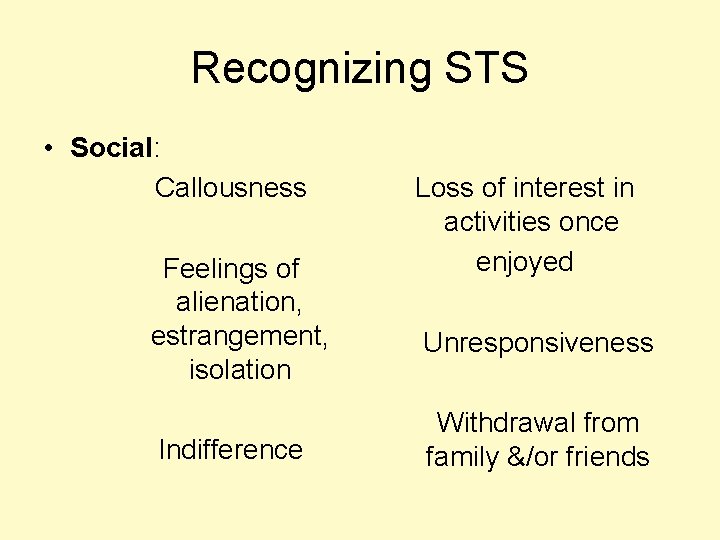 Recognizing STS

• Social:

Callousness

Feelings of alienation, estrangement, isolation

Indifference

Loss of interest in activities once enjoyed

Unresponsiveness

Withdrawal from family &/or friends